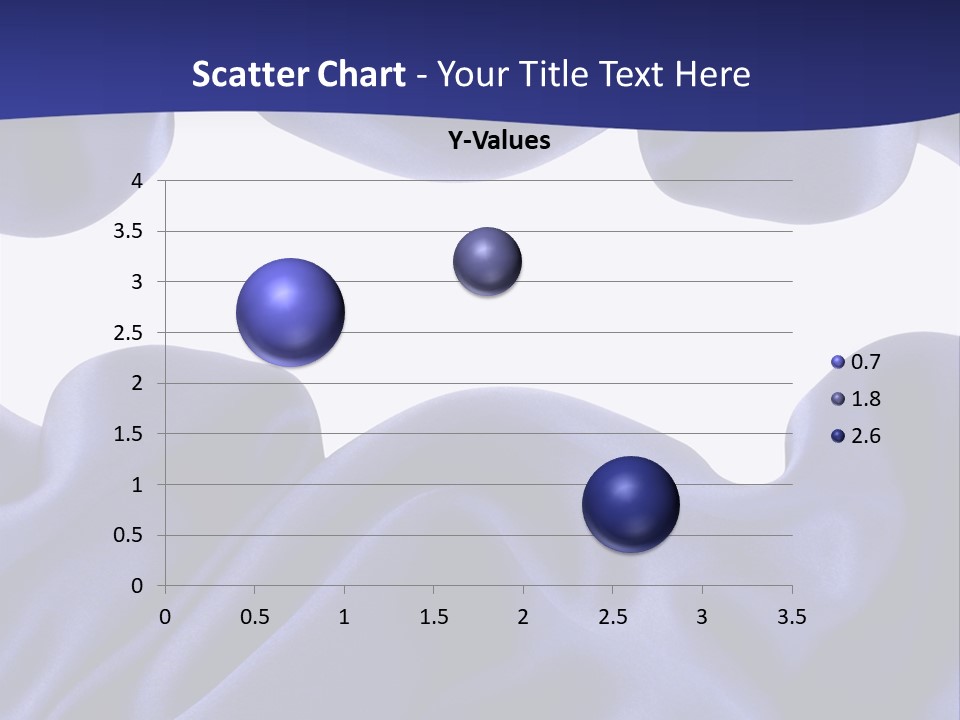 Scatter Chart - Your Title Text Here

Y-Values

4
3.5
3
2.5
2
1.5
1
0.5
0

0 0.5 1 1.5 2 2.5 3 3.5

0.7
1.8
2.6